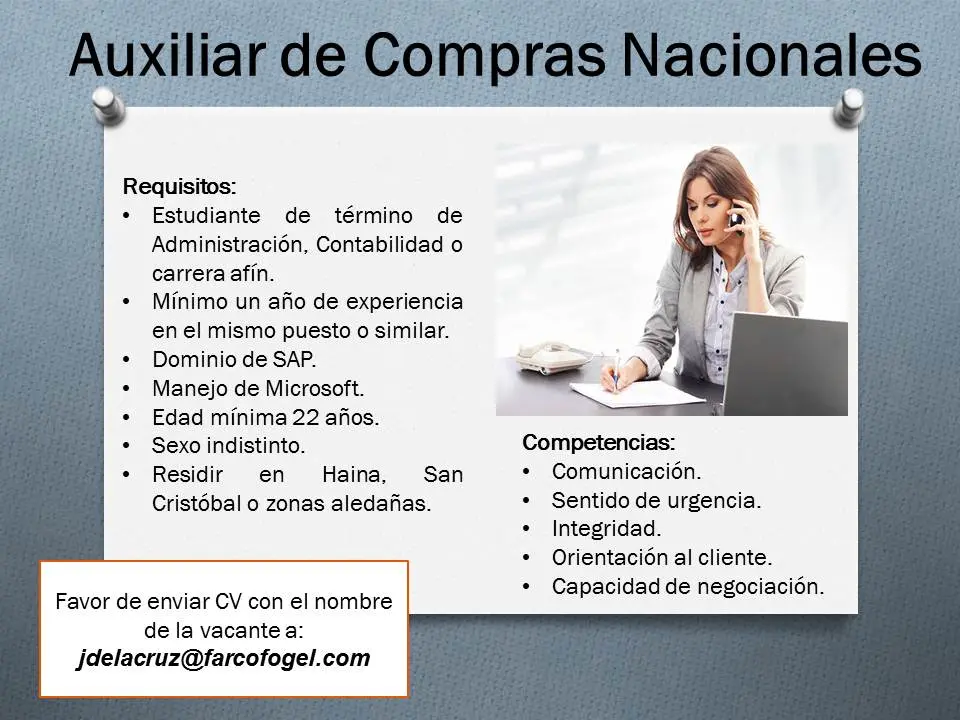 Auxiliar de Compras Nacionales

Requisitos:
• Estudiante de término de Administración, Contabilidad o carrera afín.
• Mínimo un año de experiencia en el mismo puesto o similar.
• Dominio de SAP.
• Manejo de Microsoft.
• Edad mínima 22 años.
• Sexo indistinto.
• Residir en Haina, San Cristóbal o zonas aledañas.

Competencias:
• Comunicación.
• Sentido de urgencia.
• Integridad.
• Orientación al cliente.
• Capacidad de negociación.

Favor de enviar CV con el nombre de la vacante a:
jdelacruz@farcofogel.com